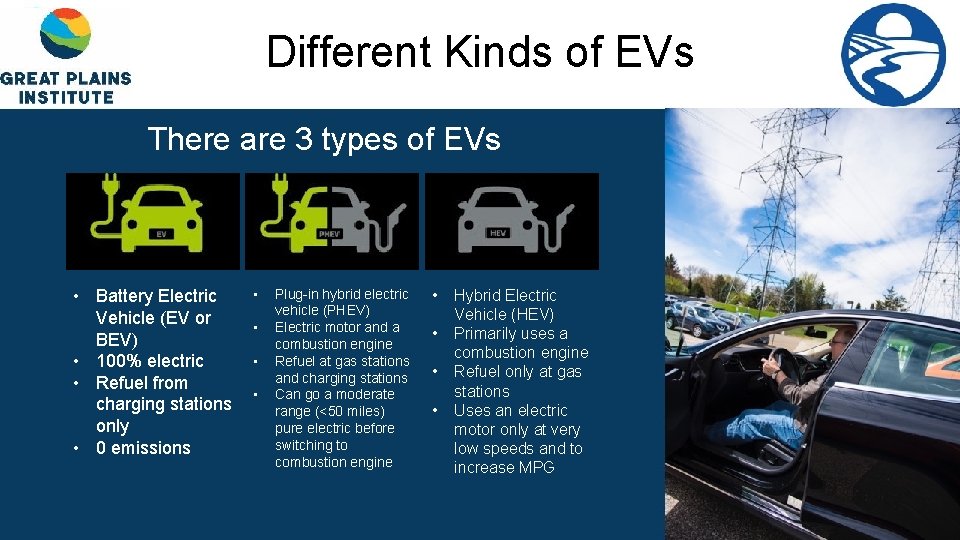 GREAT PLAINS INSTITUTE

Different Kinds of EVs

There are 3 types of EVs

EV

PHEV

HEV

• Battery Electric Vehicle (EV or BEV)
• 100% electric
• Refuel from charging stations only
• 0 emissions

• Plug-in hybrid electric vehicle (PHEV)
• Electric motor and a combustion engine
• Refuel at gas stations and charging stations
• Can go a moderate range (<50 miles) pure electric before switching to combustion engine

• Hybrid Electric Vehicle (HEV)
• Primarily uses a combustion engine
• Refuel only at gas stations
• Uses an electric motor only at very low speeds and to increase MPG